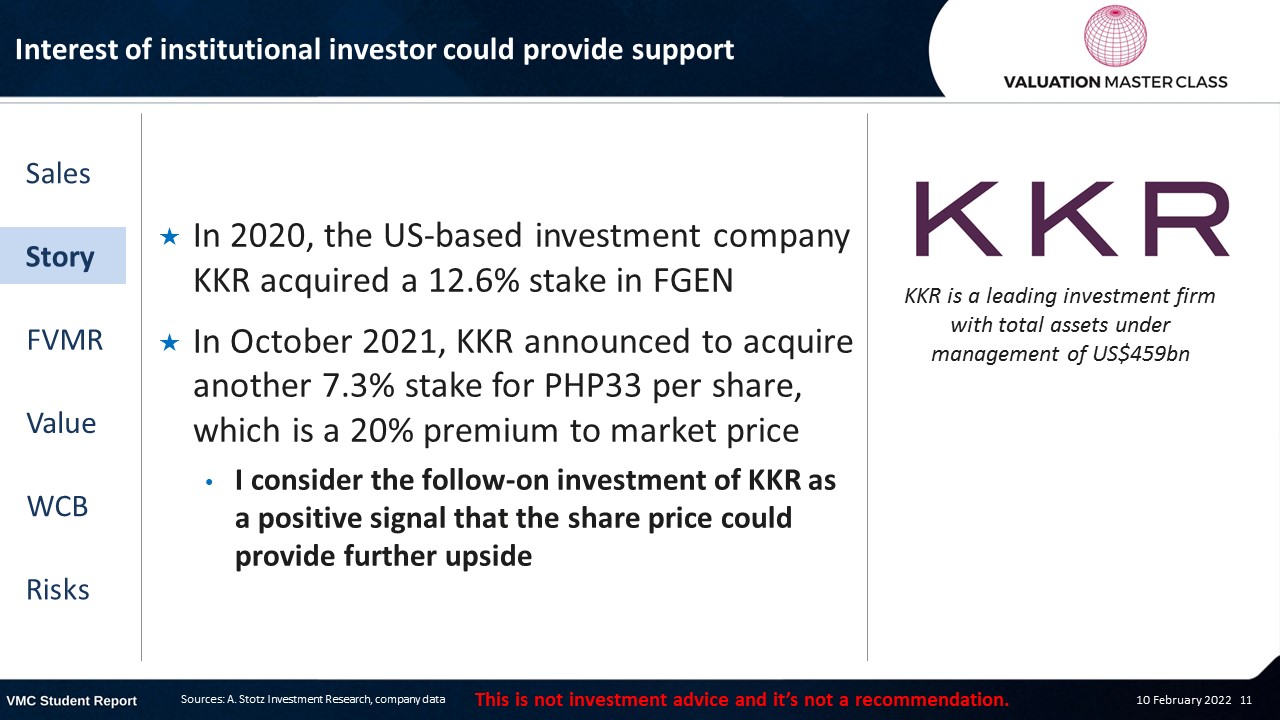 Interest of institutional investor could provide support

VALUATION MASTER CLASS

Sales

Story

FVMR

Value

WCB

Risks

★ In 2020, the US-based investment company KKR acquired a 12.6% stake in FGEN

★ In October 2021, KKR announced to acquire another 7.3% stake for PHP33 per share, which is a 20% premium to market price

• I consider the follow-on investment of KKR as a positive signal that the share price could provide further upside

KKR

KKR is a leading investment firm with total assets under management of US$459bn

VMC Student Report

Sources: A. Stotz Investment Research, company data

This is not investment advice and it's not a recommendation.

10 February 2022 11